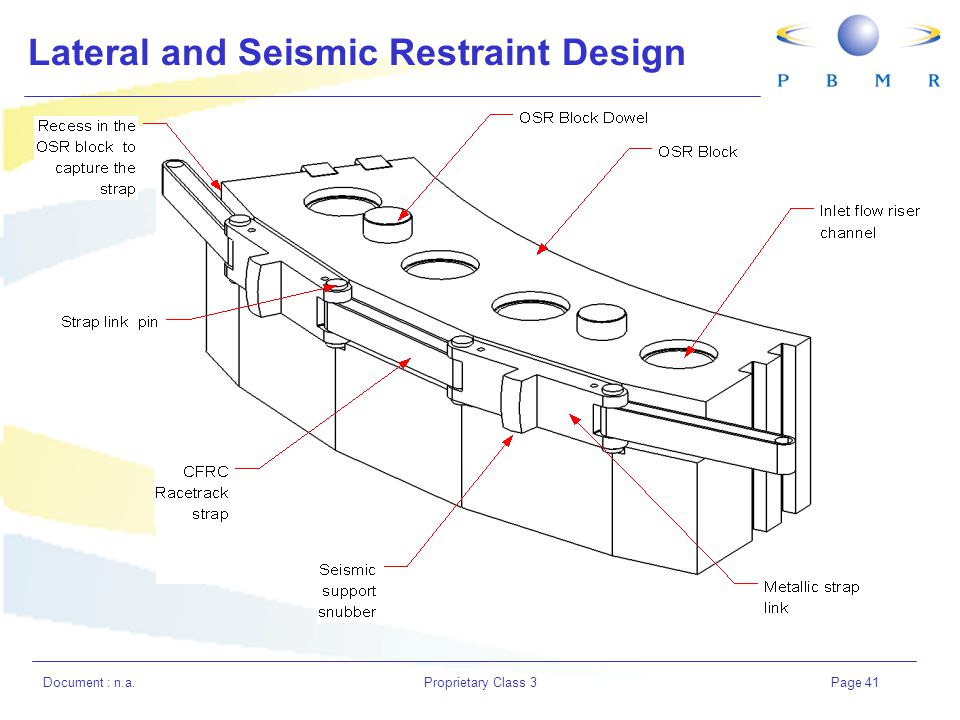 Lateral and Seismic Restraint Design

P B M R

Recess in the OSR block to capture the strap

OSR Block Dowel

OSR Block

Inlet flow riser channel

Strap link pin

CFRC Racetrack strap

Seismic support snubber

Metallic strap link

Document : n.a.

Proprietary Class 3

Page 41